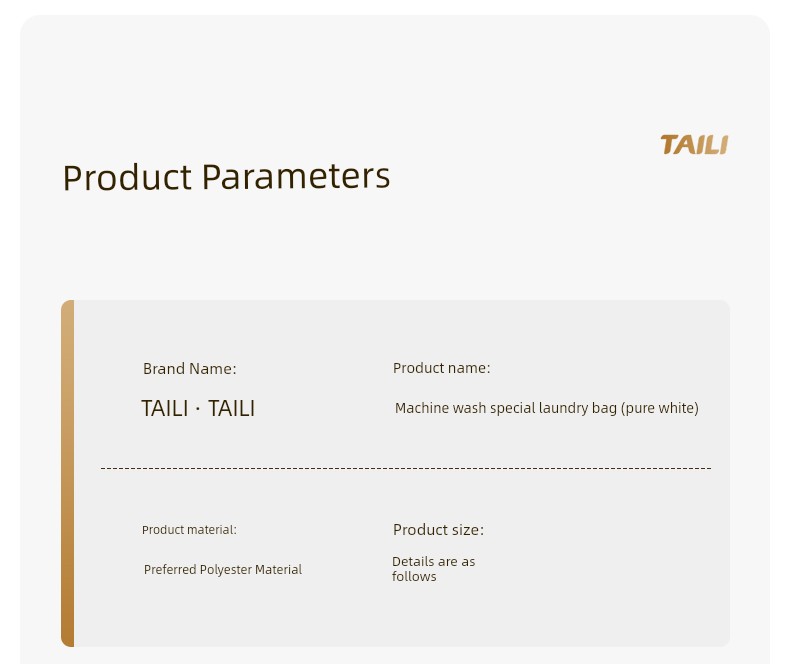 TAILI

Product Parameters

Brand Name:

TAILI · TAILI

Product name:

Machine wash special laundry bag (pure white)

Product material:

Preferred Polyester Material

Product size:

Details are as follows